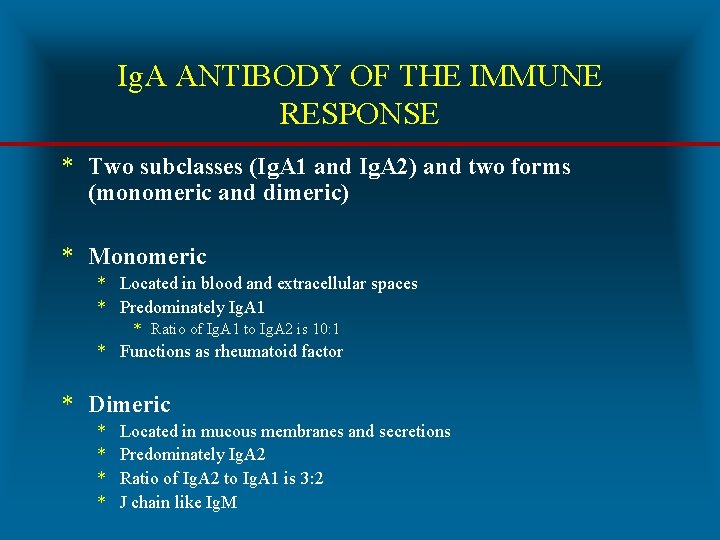 IgA ANTIBODY OF THE IMMUNE RESPONSE

* Two subclasses (IgA1 and IgA2) and two forms (monomeric and dimeric)

* Monomeric
  * Located in blood and extracellular spaces
  * Predominately IgA1
    * Ratio of IgA1 to IgA2 is 10:1
  * Functions as rheumatoid factor

* Dimeric
  * Located in mucous membranes and secretions
  * Predominately IgA2
  * Ratio of IgA2 to IgA1 is 3:2
  * J chain like IgM